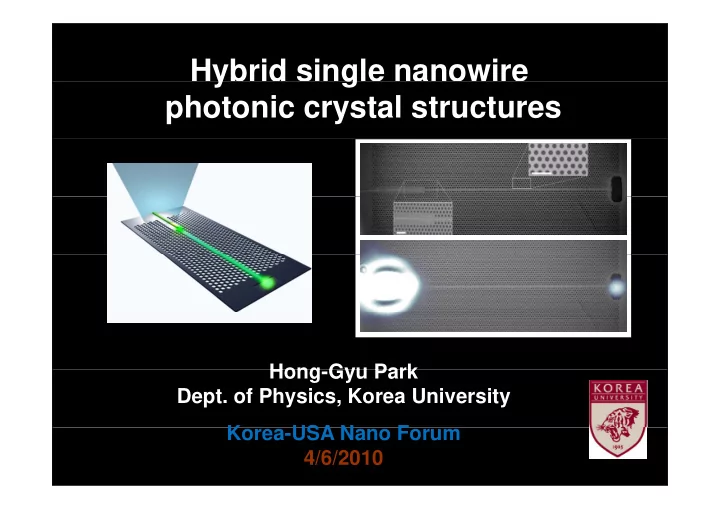 Hybrid single nanowire photonic crystal structures

Hong-Gyu Park
Dept. of Physics, Korea University

Korea-USA Nano Forum
4/6/2010

KOREA
UNIVERSITY
1905